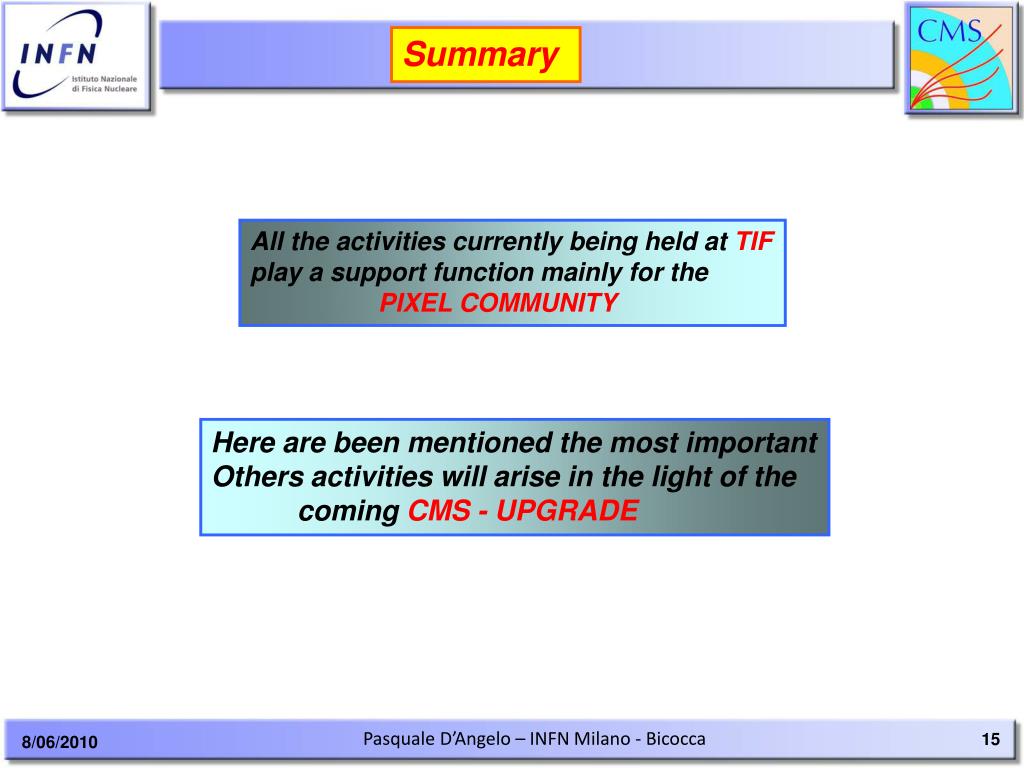 INFN
Istituto Nazionale di Fisica Nucleare

Summary

CMS

All the activities currently being held at TIF play a support function mainly for the PIXEL COMMUNITY

Here are been mentioned the most important Others activities will arise in the light of the coming CMS - UPGRADE

8/06/2010

Pasquale D'Angelo – INFN Milano - Bicocca

15